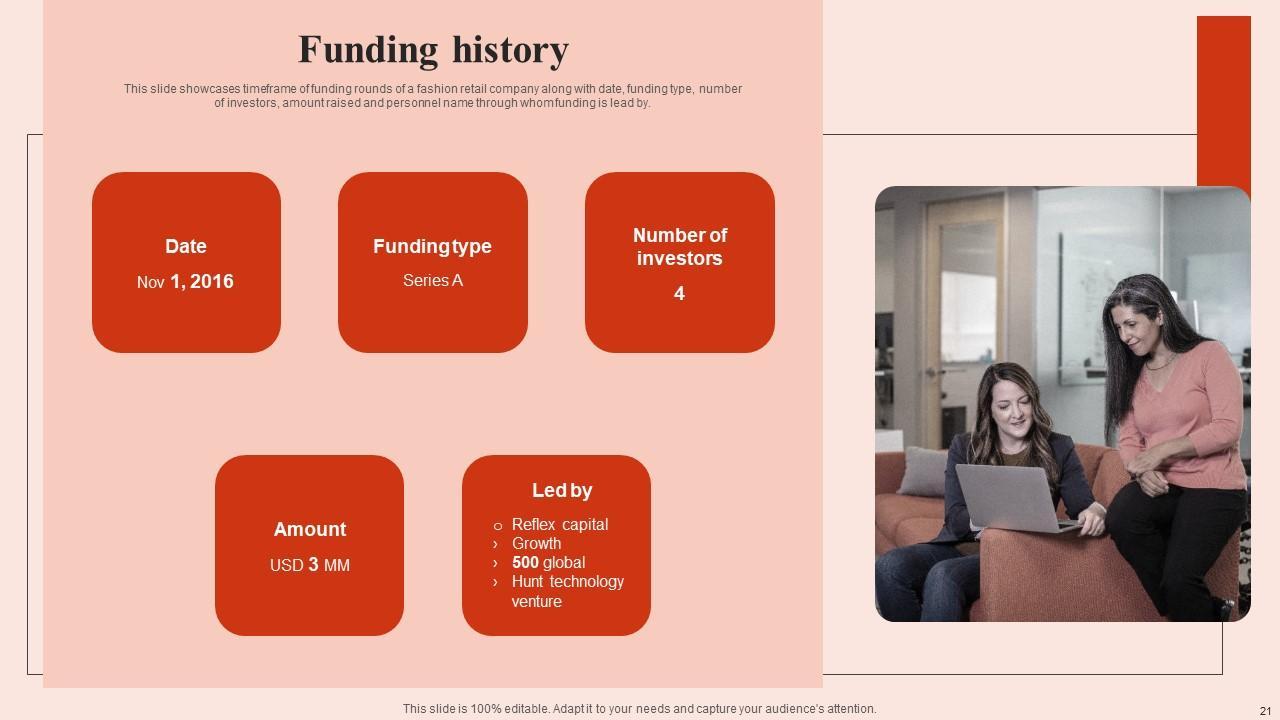 Funding history

This slide showcases timeframe of funding rounds of a fashion retail company along with date, funding type, number of investors, amount raised and personnel name through whom funding is lead by.

Date

Nov 1, 2016

Funding type

Series A

Number of investors

4

Amount

USD 3 MM

Led by

○ Reflex capital
› Growth
› 500 global
› Hunt technology venture

This slide is 100% editable. Adapt it to your needs and capture your audience's attention.

21